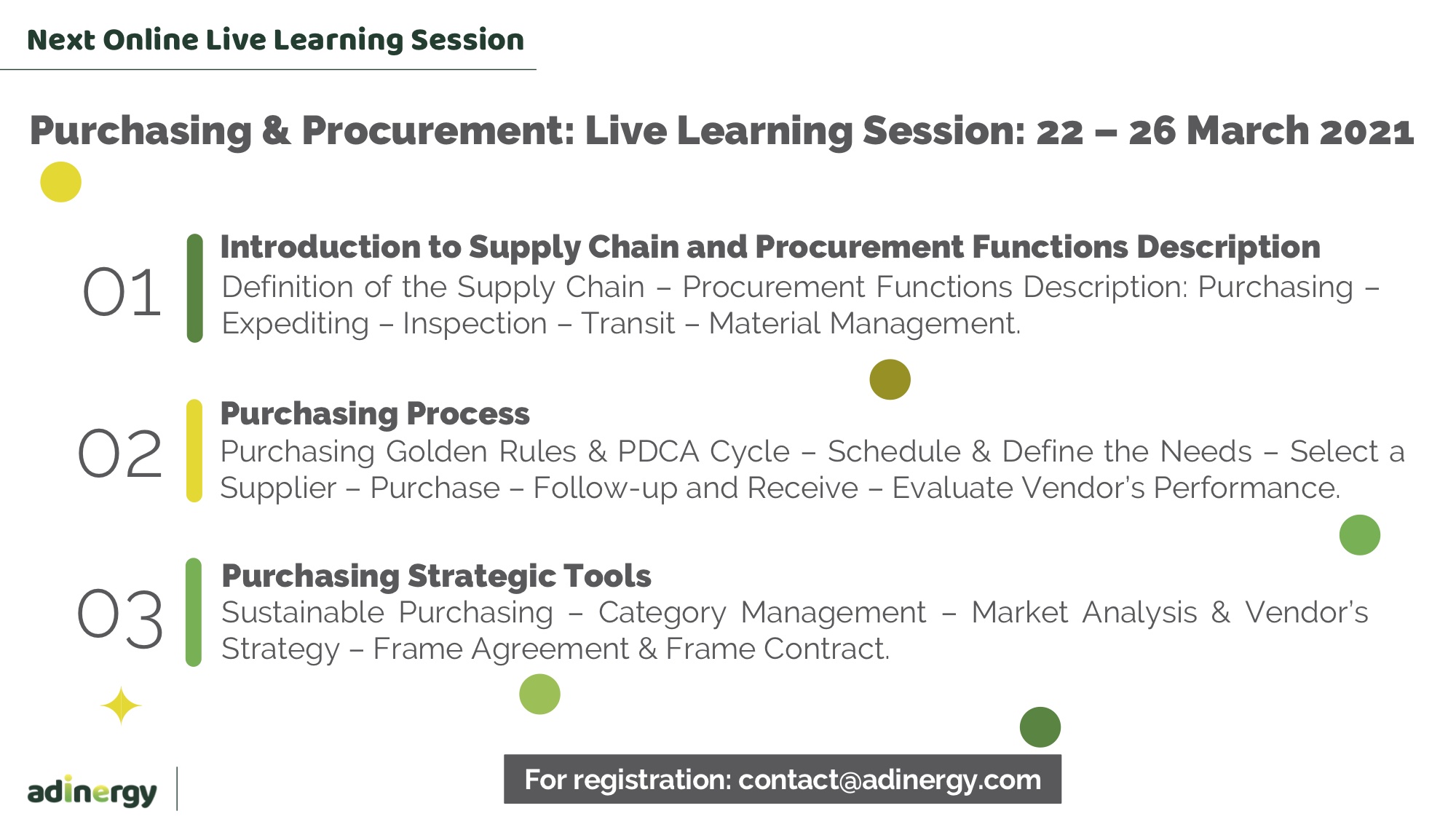 Next Online Live Learning Session

Purchasing & Procurement: Live Learning Session: 22 – 26 March 2021

01
Introduction to Supply Chain and Procurement Functions Description
Definition of the Supply Chain – Procurement Functions Description: Purchasing – Expediting – Inspection – Transit – Material Management.

02
Purchasing Process
Purchasing Golden Rules & PDCA Cycle – Schedule & Define the Needs – Select a Supplier – Purchase – Follow-up and Receive – Evaluate Vendor's Performance.

03
Purchasing Strategic Tools
Sustainable Purchasing – Category Management – Market Analysis & Vendor's Strategy – Frame Agreement & Frame Contract.

adinergy

For registration: contact@adinergy.com